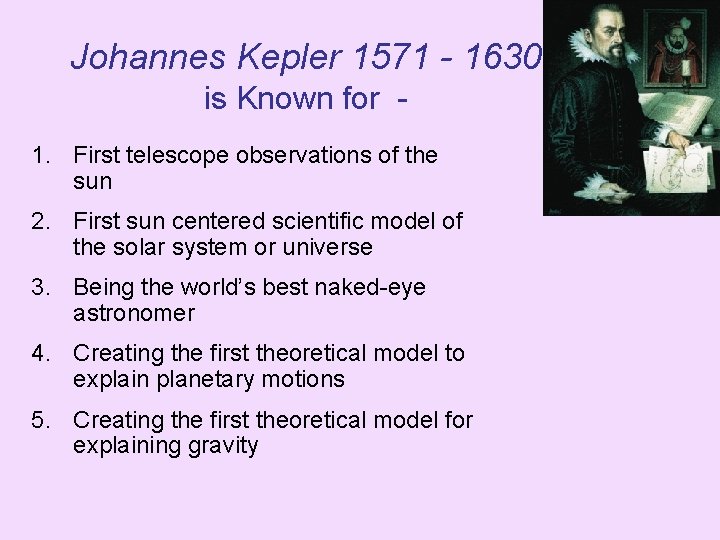 Johannes Kepler 1571 - 1630
is Known for -

1. First telescope observations of the sun

2. First sun centered scientific model of the solar system or universe

3. Being the world's best naked-eye astronomer

4. Creating the first theoretical model to explain planetary motions

5. Creating the first theoretical model for explaining gravity